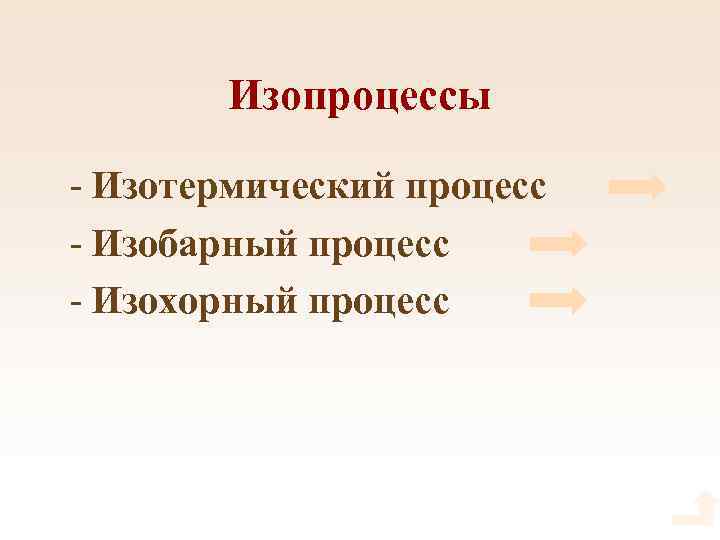 Изопроцессы

- Изотермический процесс
- Изобарный процесс
- Изохорный процесс